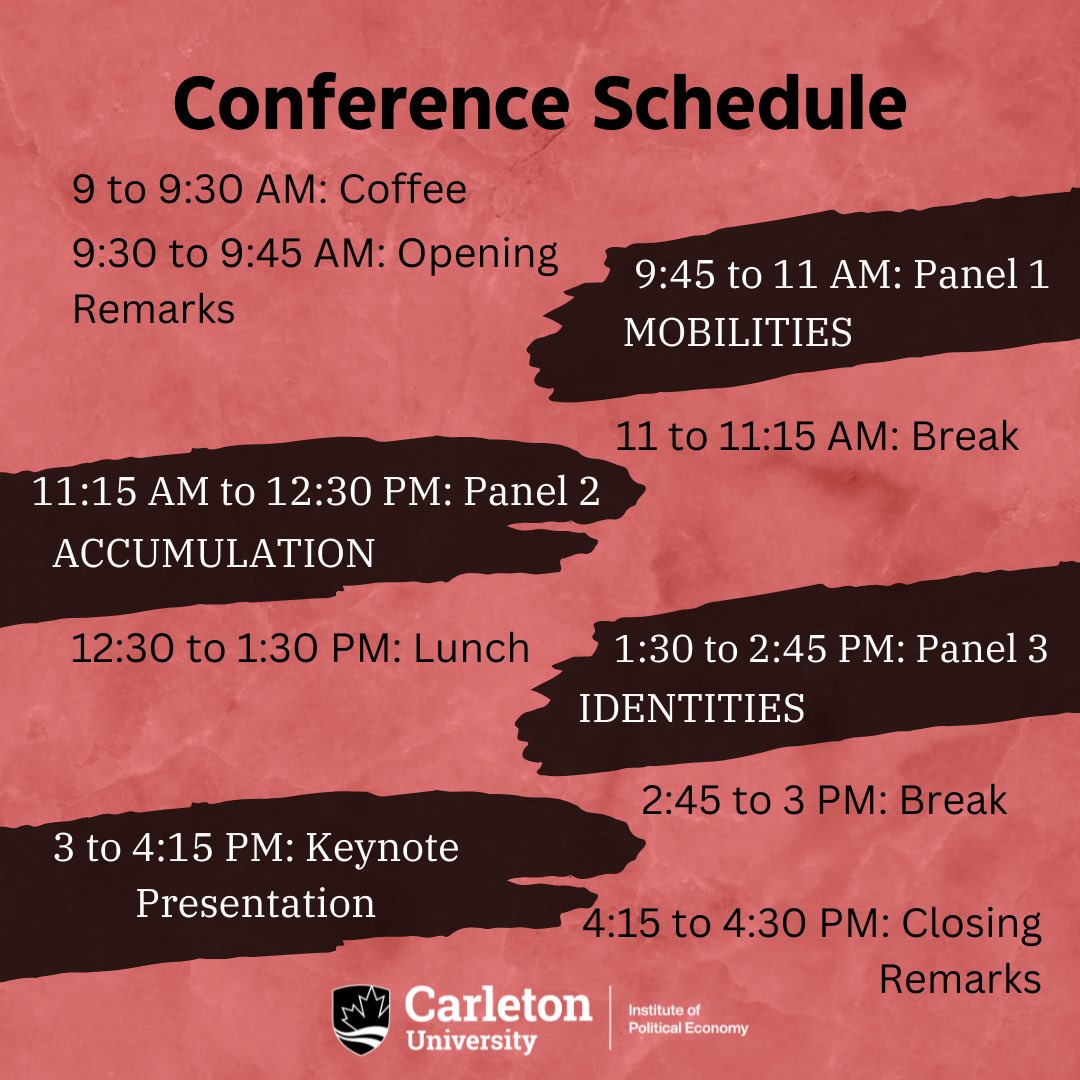 Conference Schedule

9 to 9:30 AM: Coffee

9:30 to 9:45 AM: Opening Remarks

9:45 to 11 AM: Panel 1
MOBILITIES

11 to 11:15 AM: Break

11:15 AM to 12:30 PM: Panel 2
ACCUMULATION

12:30 to 1:30 PM: Lunch

1:30 to 2:45 PM: Panel 3
IDENTITIES

2:45 to 3 PM: Break

3 to 4:15 PM: Keynote Presentation

4:15 to 4:30 PM: Closing Remarks

Carleton University

Institute of Political Economy